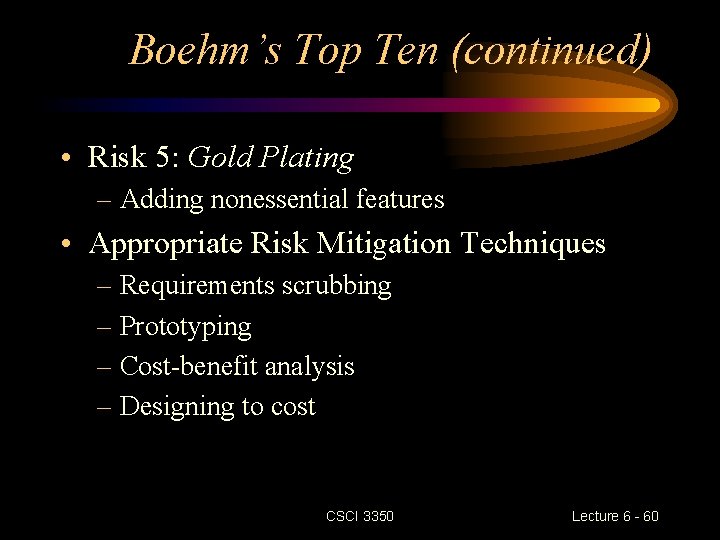 Boehm's Top Ten (continued)

• Risk 5: Gold Plating
– Adding nonessential features

• Appropriate Risk Mitigation Techniques
– Requirements scrubbing
– Prototyping
– Cost-benefit analysis
– Designing to cost

CSCI 3350

Lecture 6 - 60